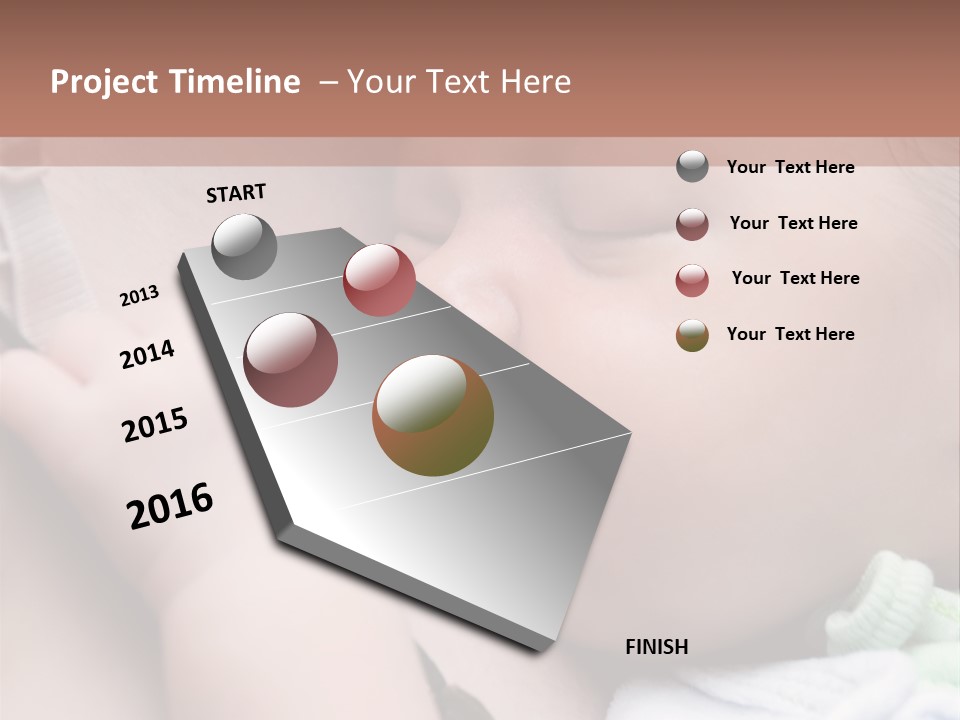 Project Timeline – Your Text Here

START

2013

2014

2015

2016

FINISH

Your Text Here

Your Text Here

Your Text Here

Your Text Here